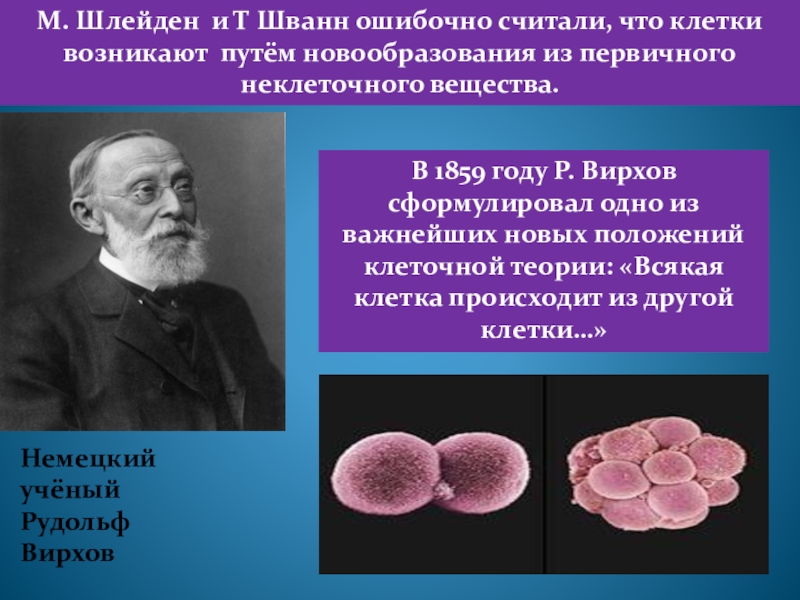 М. Шлейден и Т Шванн ошибочно считали, что клетки возникают путём новообразования из первичного неклеточного вещества.

В 1859 году Р. Вирхов сформулировал одно из важнейших новых положений клеточной теории: «Всякая клетка происходит из другой клетки…»

Немецкий учёный Рудольф Вирхов